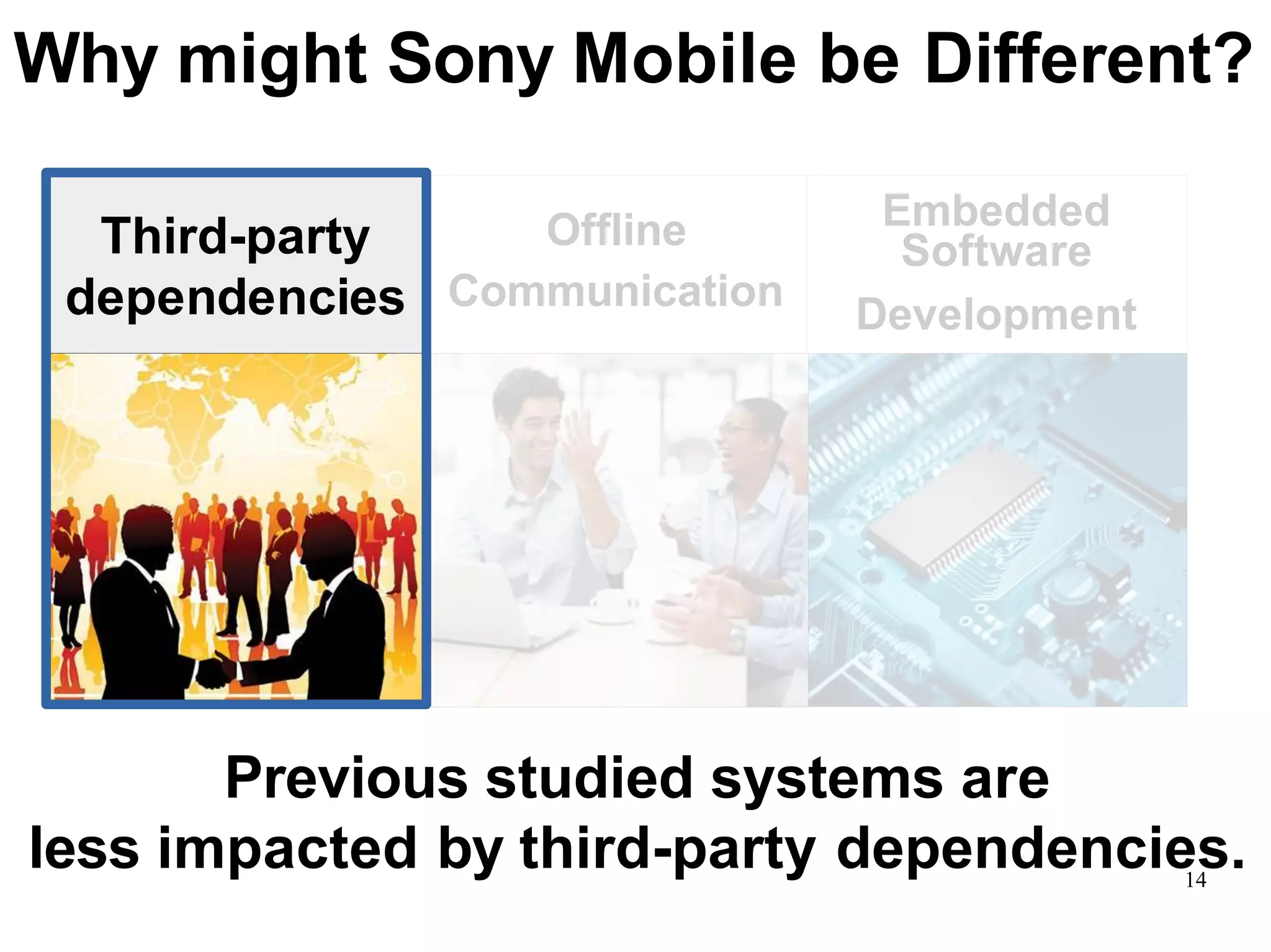 Why might Sony Mobile be Different?

Third-party dependencies

Offline Communication

Embedded Software Development

Previous studied systems are less impacted by third-party dependencies.

14